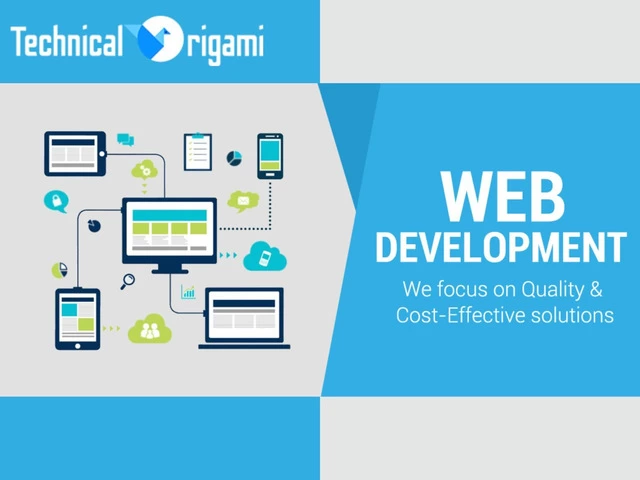 Technical Origami

WEB DEVELOPMENT

We focus on Quality & Cost-Effective solutions